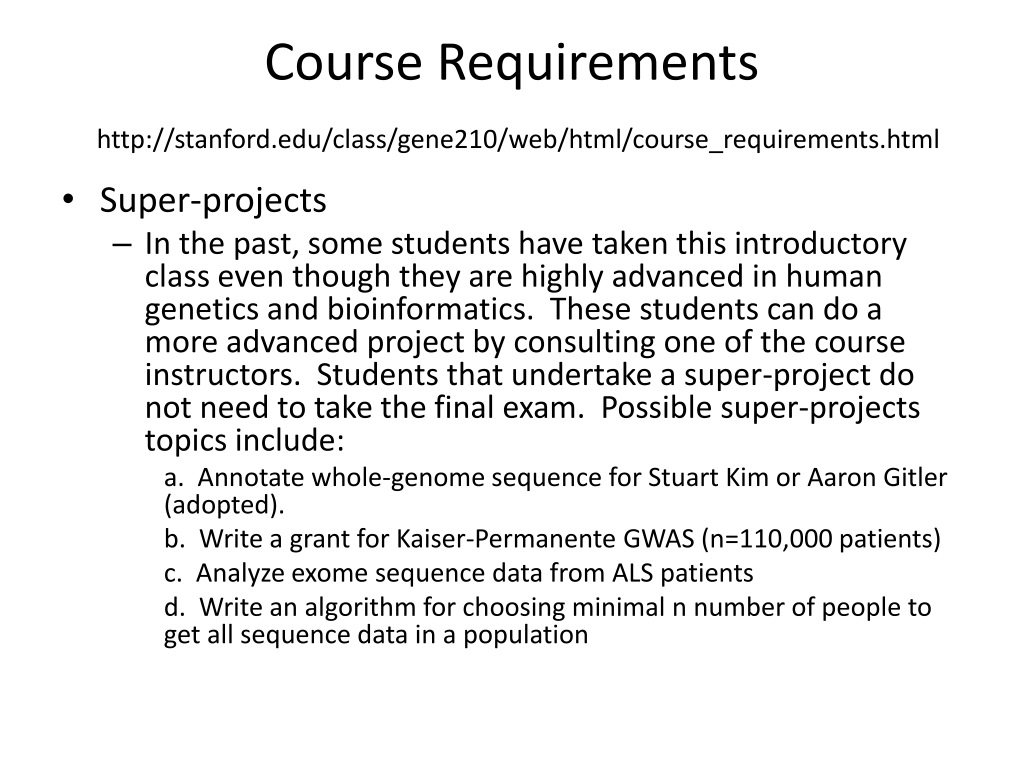 Course Requirements

http://stanford.edu/class/gene210/web/html/course_requirements.html

• Super-projects
– In the past, some students have taken this introductory class even though they are highly advanced in human genetics and bioinformatics. These students can do a more advanced project by consulting one of the course instructors. Students that undertake a super-project do not need to take the final exam. Possible super-projects topics include:
a. Annotate whole-genome sequence for Stuart Kim or Aaron Gitler (adopted).
b. Write a grant for Kaiser-Permanente GWAS (n=110,000 patients)
c. Analyze exome sequence data from ALS patients
d. Write an algorithm for choosing minimal n number of people to get all sequence data in a population